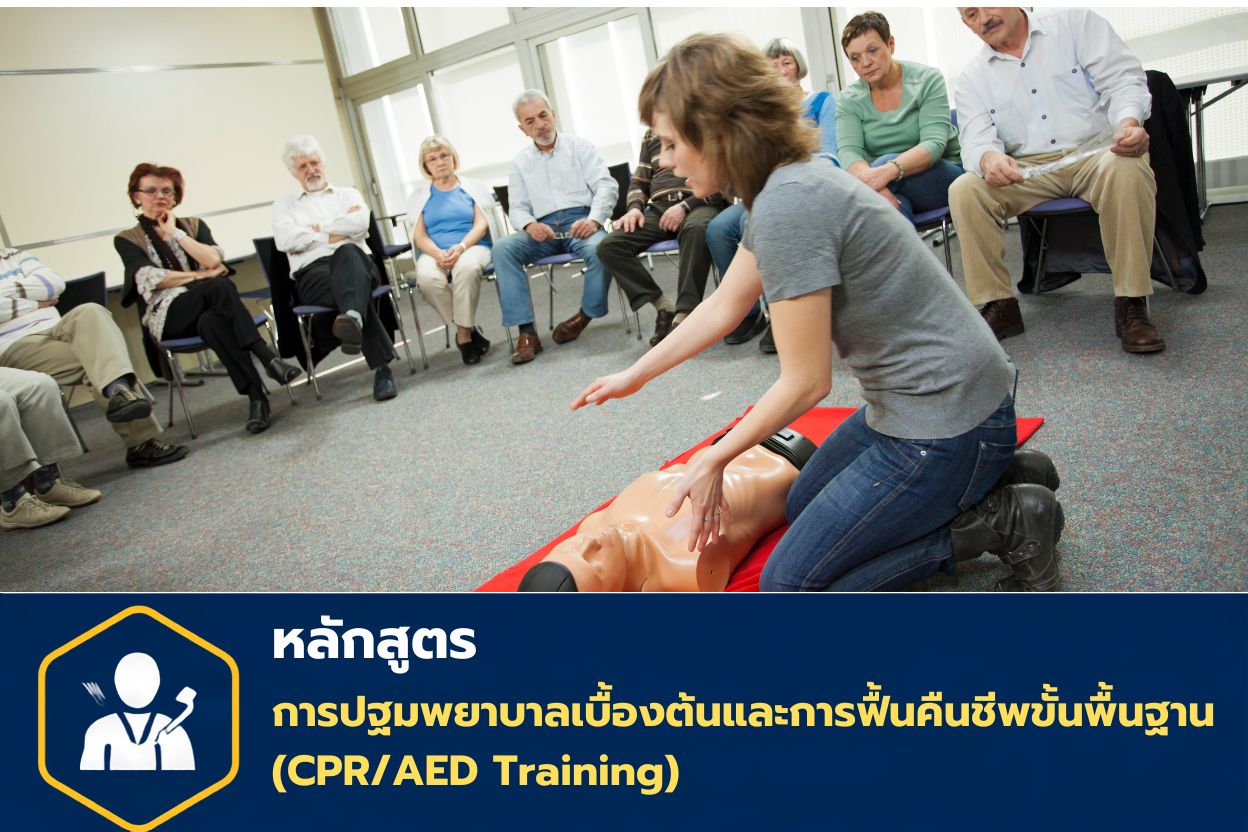 หลักสูตร

การปฐมพยาบาลเบื้องต้นและการฟื้นคืนชีพขั้นพื้นฐาน (CPR/AED Training)